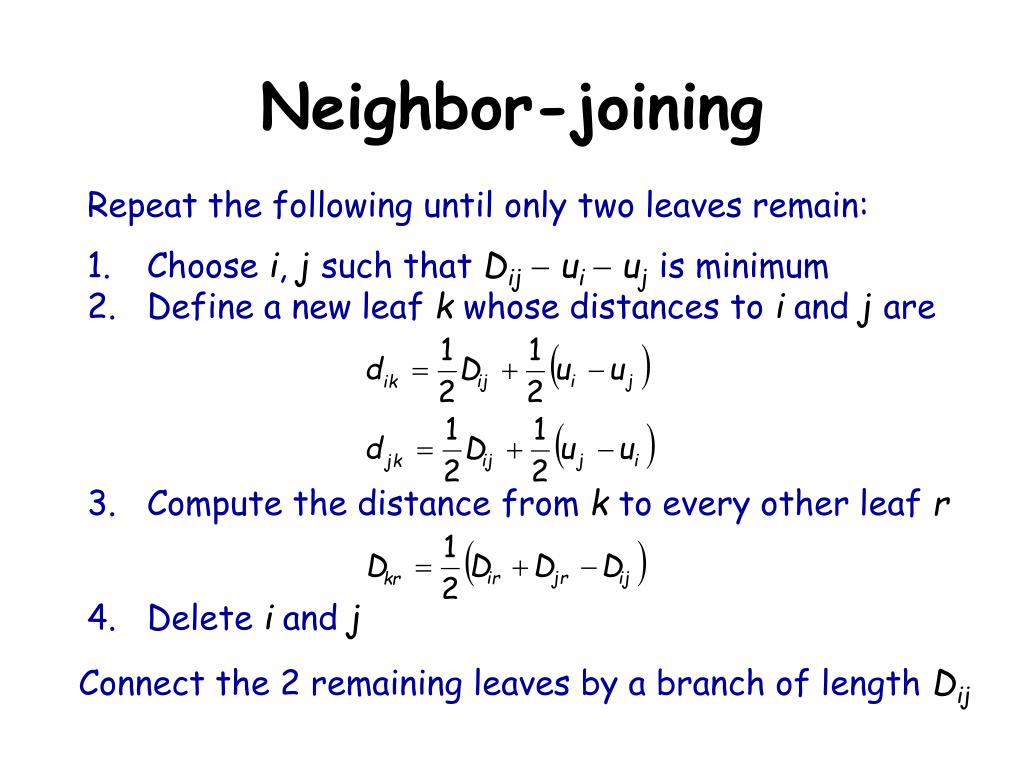 Neighbor-joining

Repeat the following until only two leaves remain:

1. Choose $i$, $j$ such that $D_{ij} - u_i - u_j$ is minimum
2. Define a new leaf $k$ whose distances to $i$ and $j$ are

$d_{ik} = \frac{1}{2}D_{ij} + \frac{1}{2}(u_i - u_j)$

$d_{jk} = \frac{1}{2}D_{ij} + \frac{1}{2}(u_j - u_i)$

3. Compute the distance from $k$ to every other leaf $r$

$D_{kr} = \frac{1}{2}(D_{ir} + D_{jr} - D_{ij})$

4. Delete $i$ and $j$

Connect the 2 remaining leaves by a branch of length $D_{ij}$